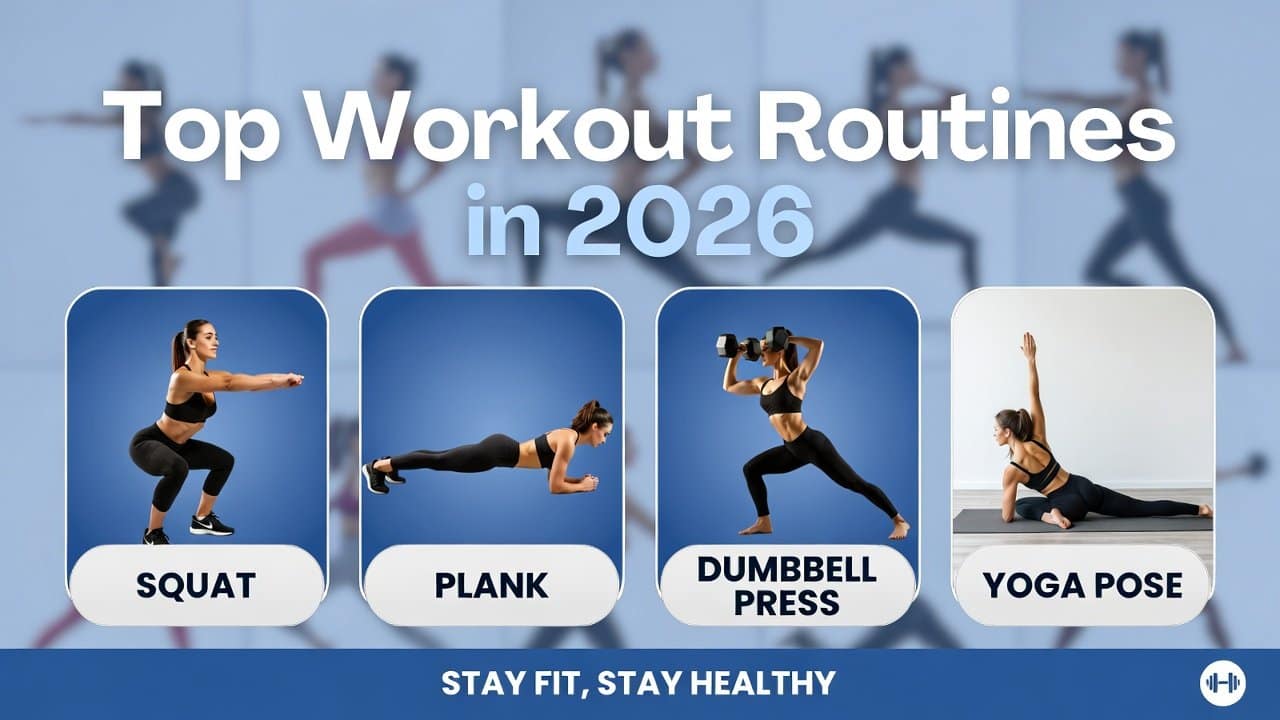 Top Workout Routines in 2026

SQUAT

PLANK

DUMBBELL PRESS

YOGA POSE

STAY FIT, STAY HEALTHY